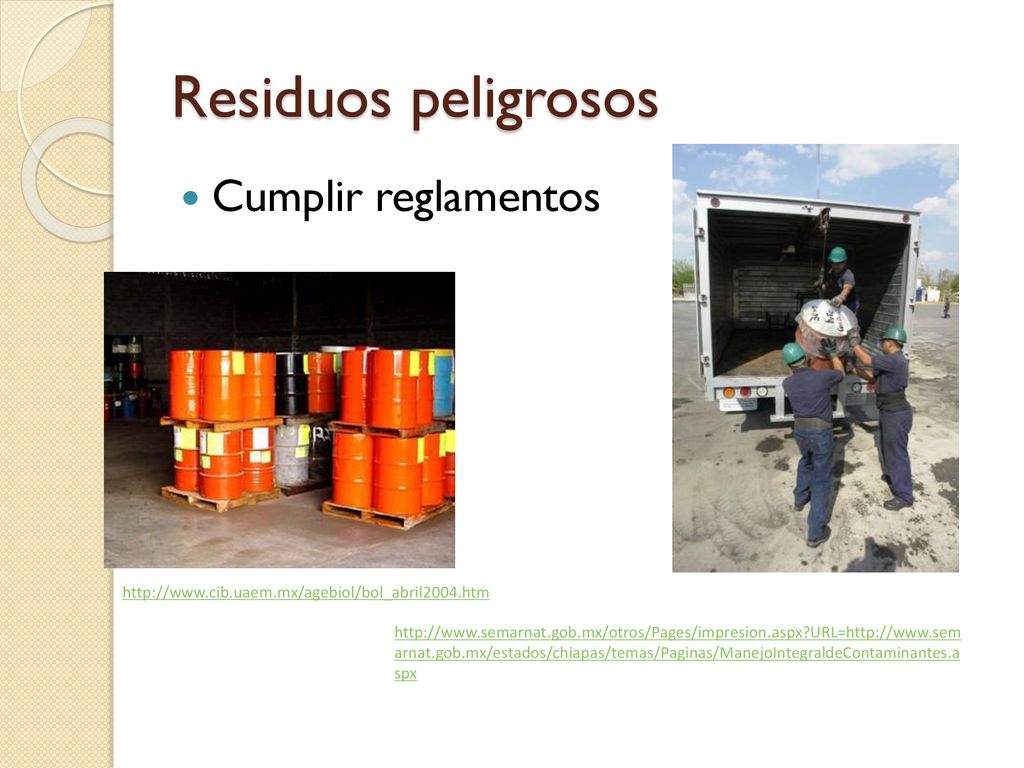 Residuos peligrosos

Cumplir reglamentos

http://www.cib.uaem.mx/agebiol/bol_abril2004.htm

http://www.semarnat.gob.mx/otros/Pages/impresion.aspx?URL=http://www.semarnat.gob.mx/estados/chiapas/temas/Paginas/ManejoIntegraldeContaminantes.aspx